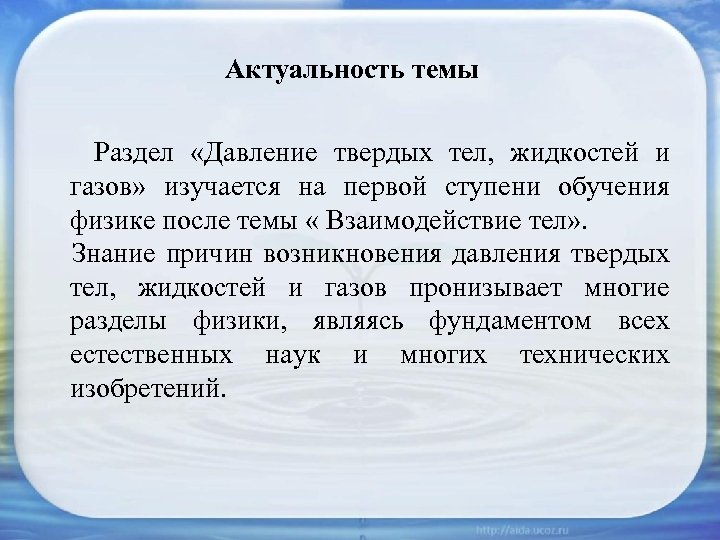 Актуальность темы

Раздел «Давление твердых тел, жидкостей и газов» изучается на первой ступени обучения физике после темы « Взаимодействие тел».
Знание причин возникновения давления твердых тел, жидкостей и газов пронизывает многие разделы физики, являясь фундаментом всех естественных наук и многих технических изобретений.

http://aida.ucoz.ru